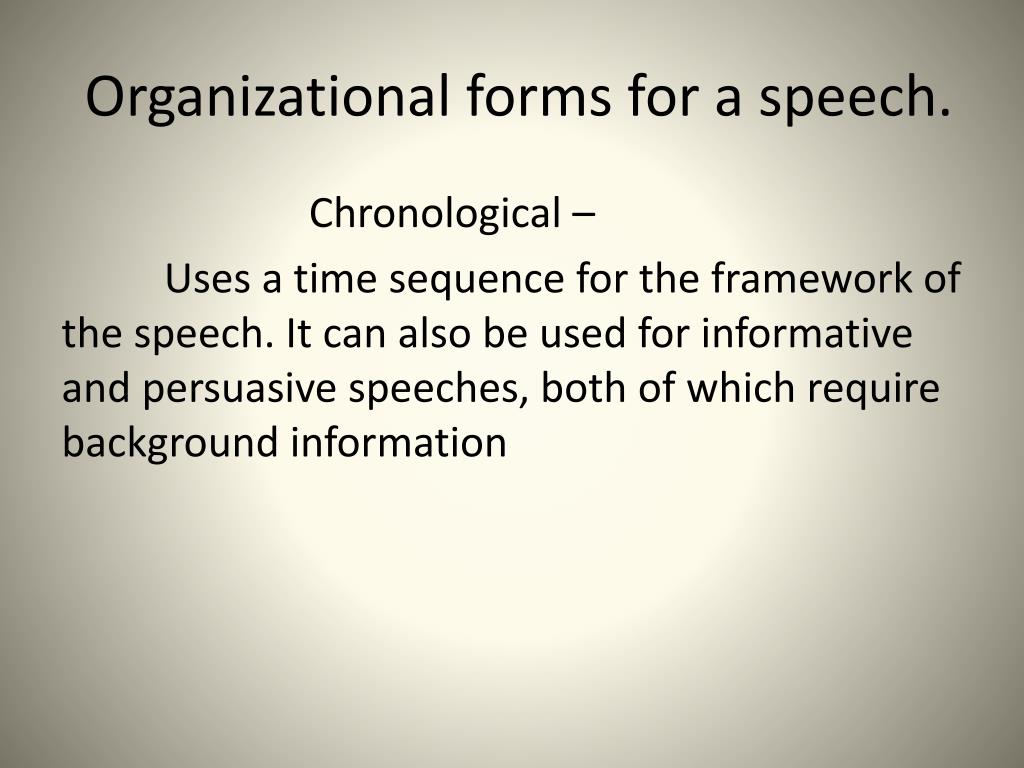 Organizational forms for a speech.

Chronological –

Uses a time sequence for the framework of the speech. It can also be used for informative and persuasive speeches, both of which require background information